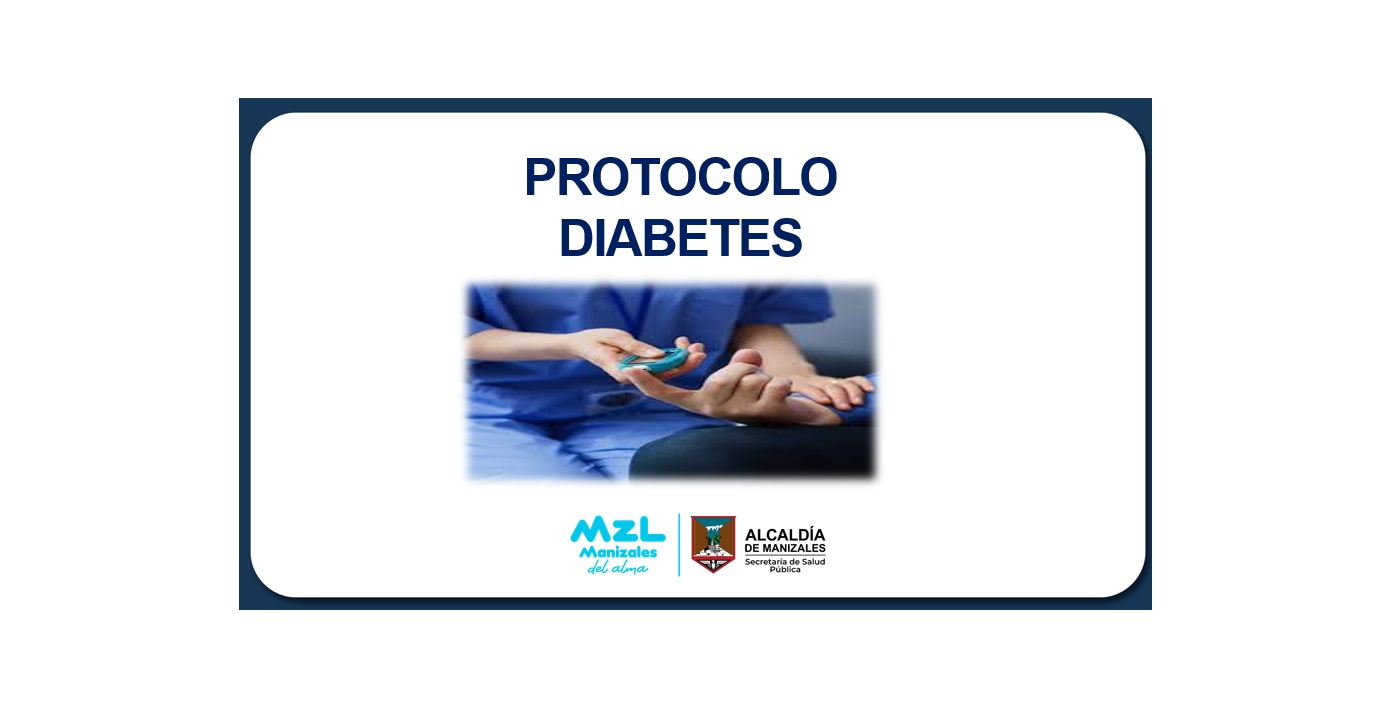 PROTOCOLO DIABETES

MZL Manizales del alma

ALCALDÍA DE MANIZALES
Secretaría de Salud Pública